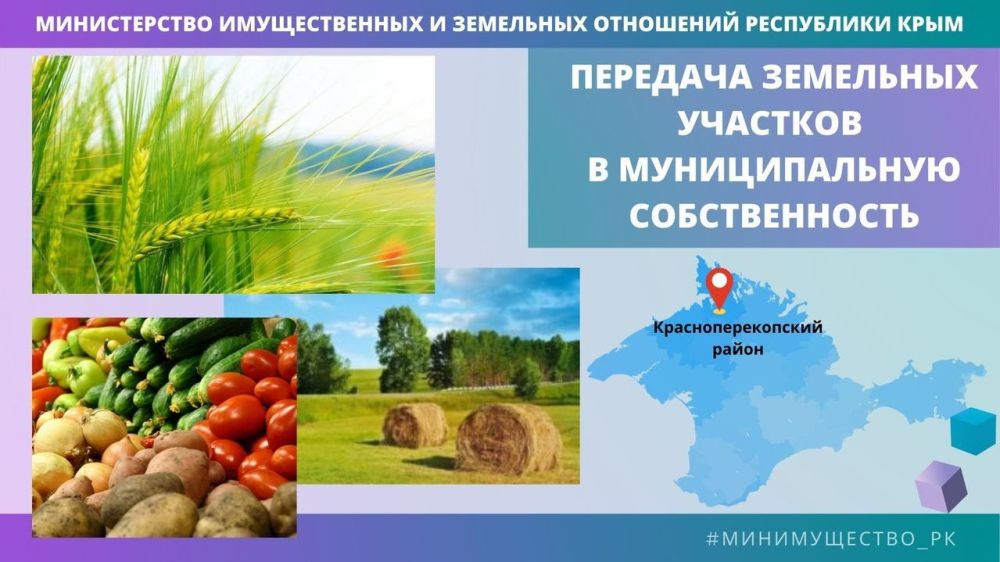 МИНИСТЕРСТВО ИМУЩЕСТВЕННЫХ И ЗЕМЕЛЬНЫХ ОТНОШЕНИЙ РЕСПУБЛИКИ КРЫМ

ПЕРЕДАЧА ЗЕМЕЛЬНЫХ УЧАСТКОВ В МУНИЦИПАЛЬНУЮ СОБСТВЕННОСТЬ

Красноперекопский район

#МИНИМУЩЕСТВО_РК